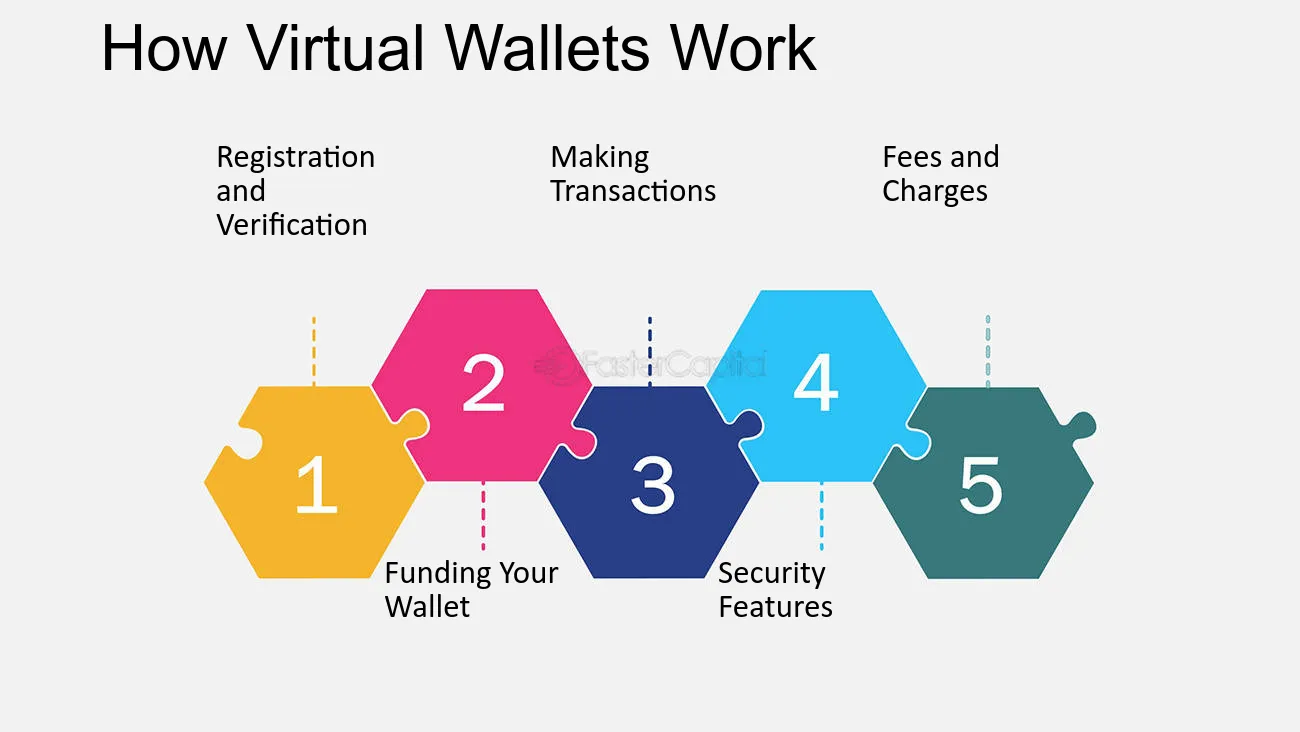 How Virtual Wallets Work

Registration and Verification

Making Transactions

Fees and Charges

1

2

3

4

5

Funding Your Wallet

Security Features

FasterCapital